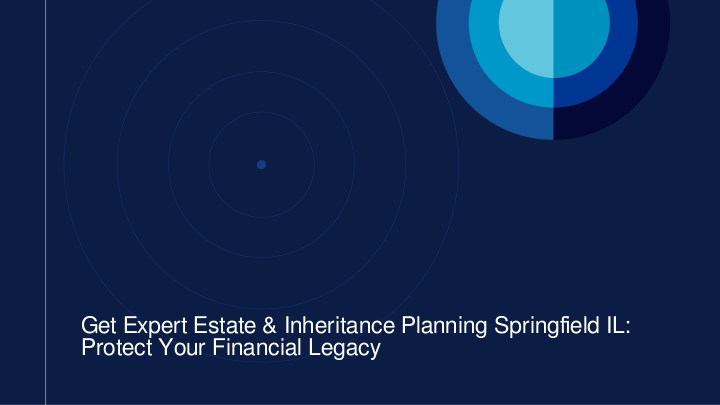 Get Expert Estate & Inheritance Planning Springfield IL: Protect Your Financial Legacy